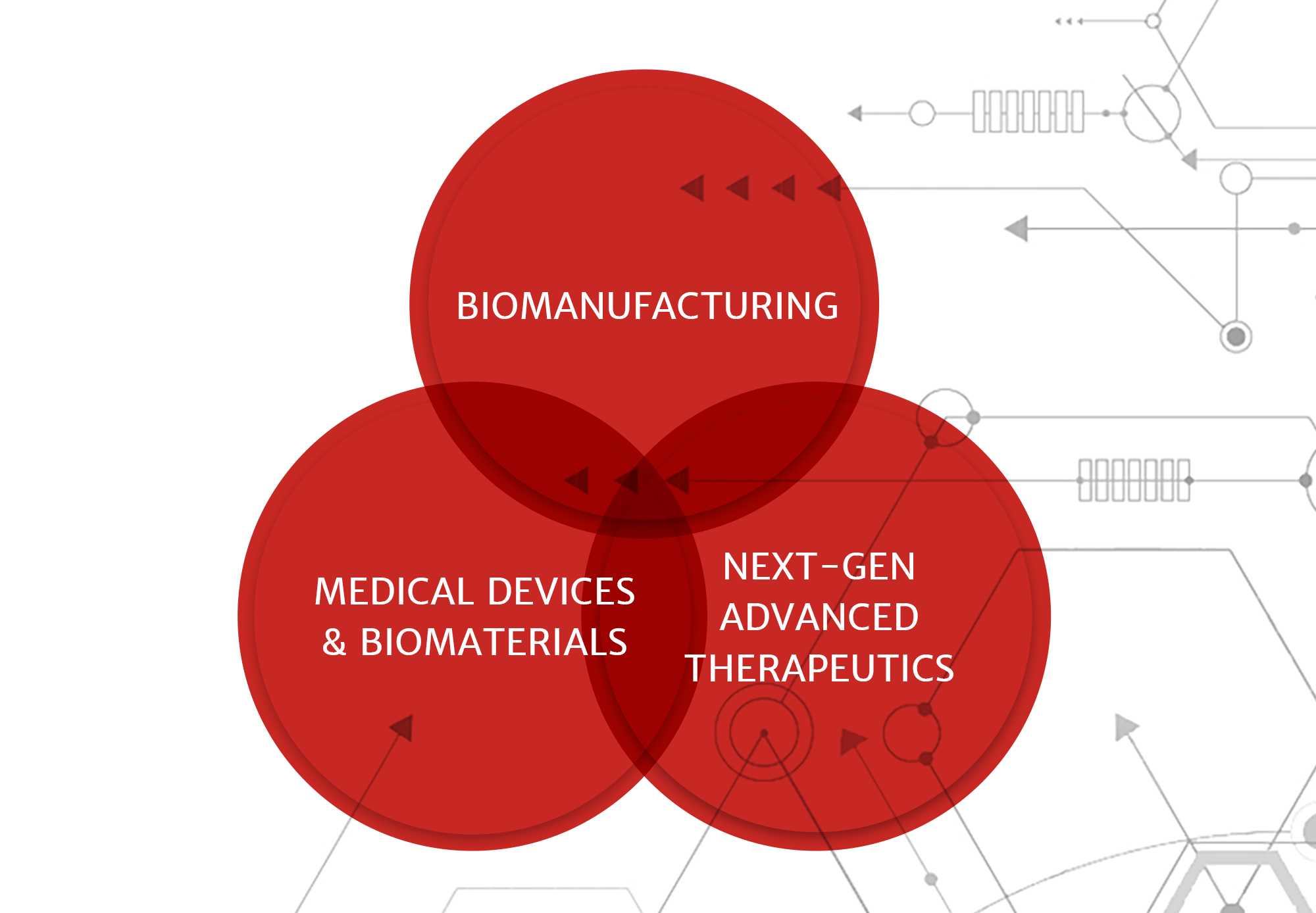 BIOMANUFACTURING

MEDICAL DEVICES & BIOMATERIALS

NEXT-GEN ADVANCED THERAPEUTICS